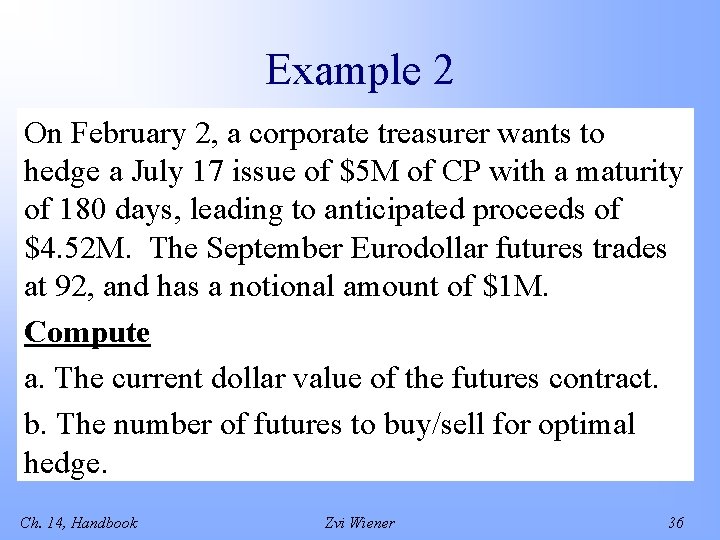 Example 2

On February 2, a corporate treasurer wants to hedge a July 17 issue of \$5M of CP with a maturity of 180 days, leading to anticipated proceeds of \$4.52M. The September Eurodollar futures trades at 92, and has a notional amount of \$1M.

Compute

a. The current dollar value of the futures contract.

b. The number of futures to buy/sell for optimal hedge.

Ch. 14, Handbook

Zvi Wiener

36